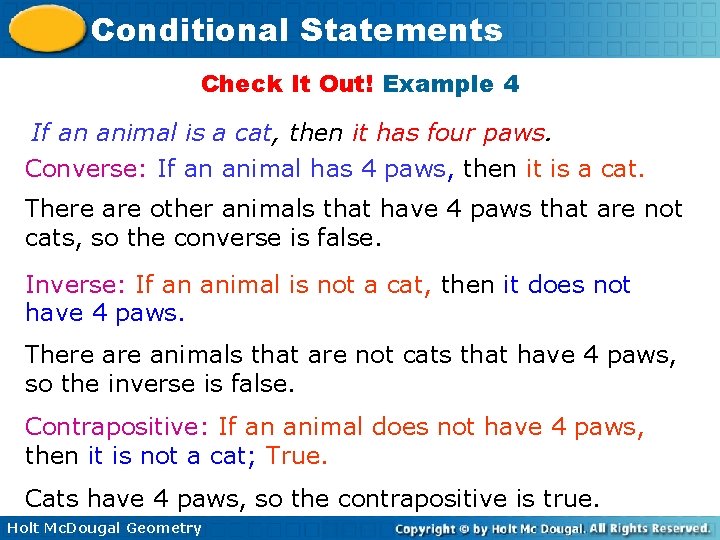 Conditional Statements

Check It Out! Example 4

If an animal is a cat, then it has four paws.

Converse: If an animal has 4 paws, then it is a cat.

There are other animals that have 4 paws that are not cats, so the converse is false.

Inverse: If an animal is not a cat, then it does not have 4 paws.

There are animals that are not cats that have 4 paws, so the inverse is false.

Contrapositive: If an animal does not have 4 paws, then it is not a cat; True.

Cats have 4 paws, so the contrapositive is true.

Holt McDougal Geometry

Copyright © by Holt Mc Dougal. All Rights Reserved.